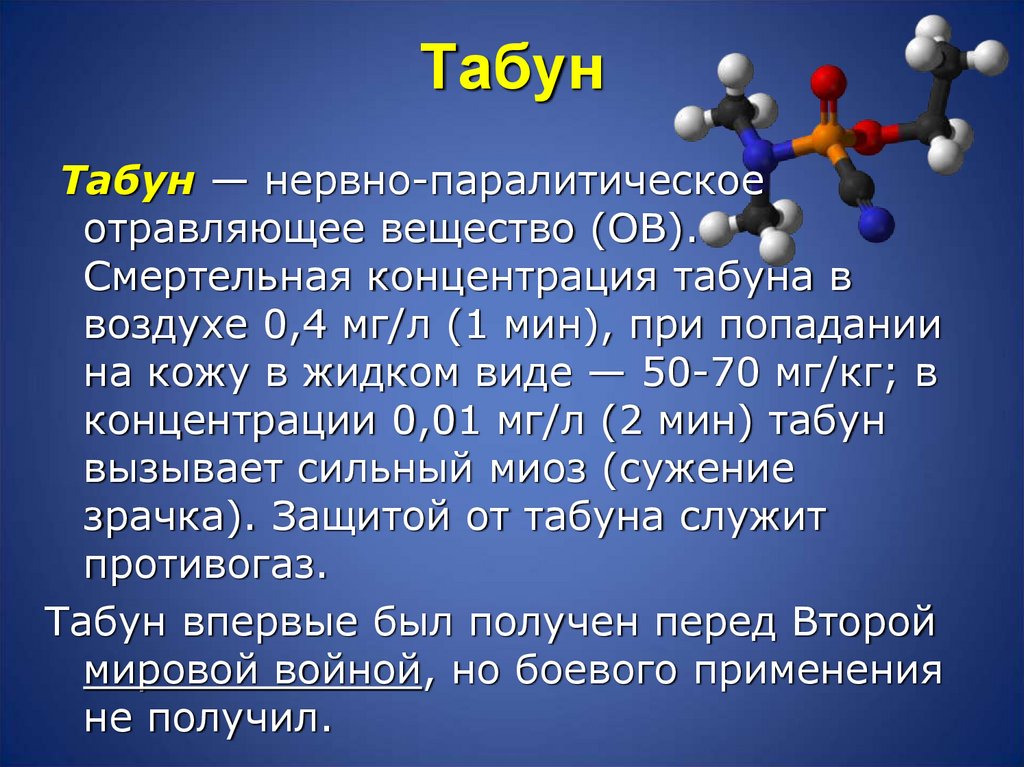 Табун

Табун — нервно-паралитическое отравляющее вещество (ОВ). Смертельная концентрация табуна в воздухе 0,4 мг/л (1 мин), при попадании на кожу в жидком виде — 50-70 мг/кг; в концентрации 0,01 мг/л (2 мин) табун вызывает сильный миоз (сужение зрачка). Защитой от табуна служит противогаз.

Табун впервые был получен перед Второй мировой войной, но боевого применения не получил.